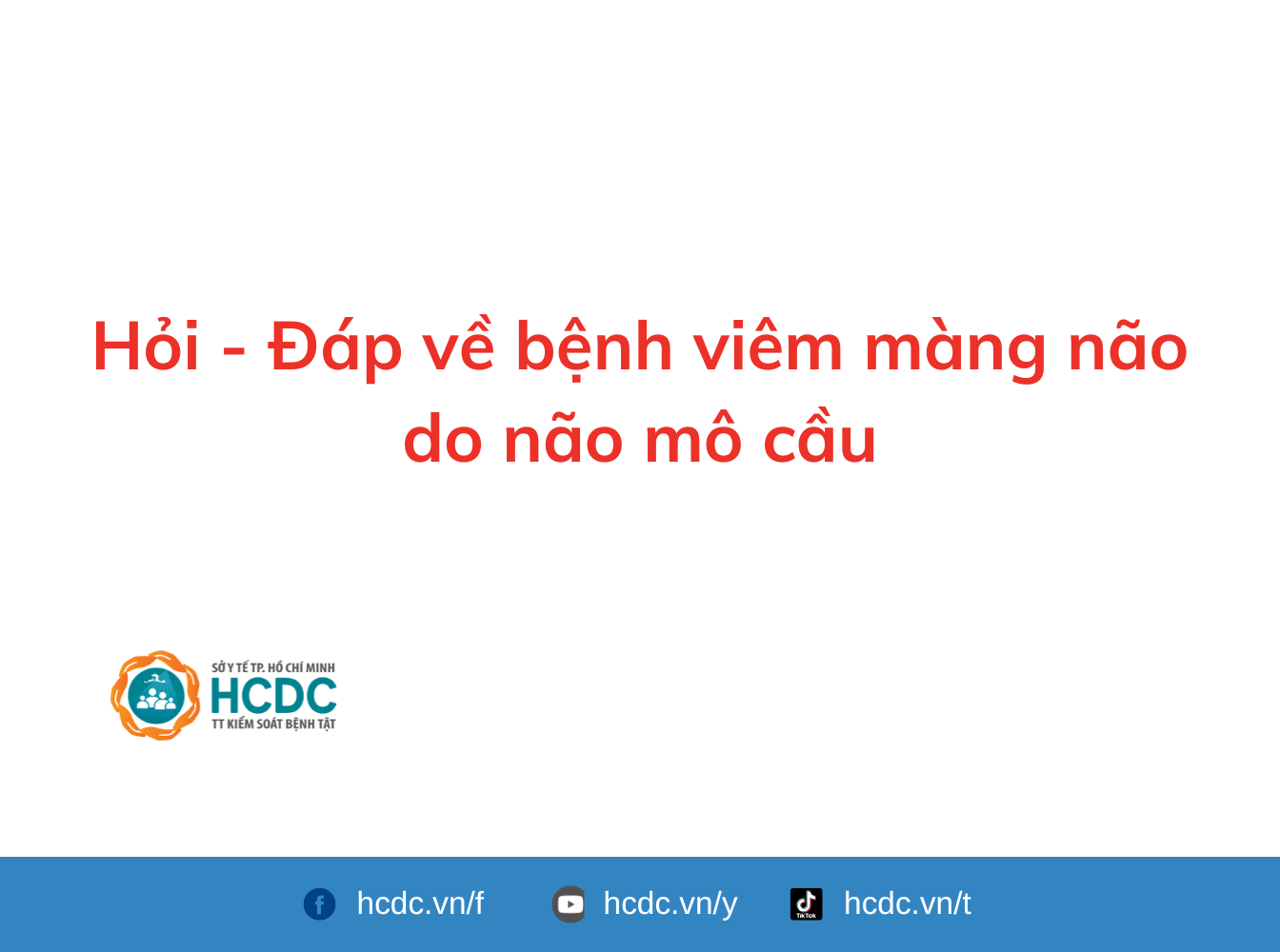 Hỏi - Đáp về bệnh viêm màng não do não mô cầu

SỞ Y TẾ TP. HỒ CHÍ MINH
HCDC
TT KIỂM SOÁT BỆNH TẬT

hcdc.vn/f hcdc.vn/y TikTok hcdc.vn/t